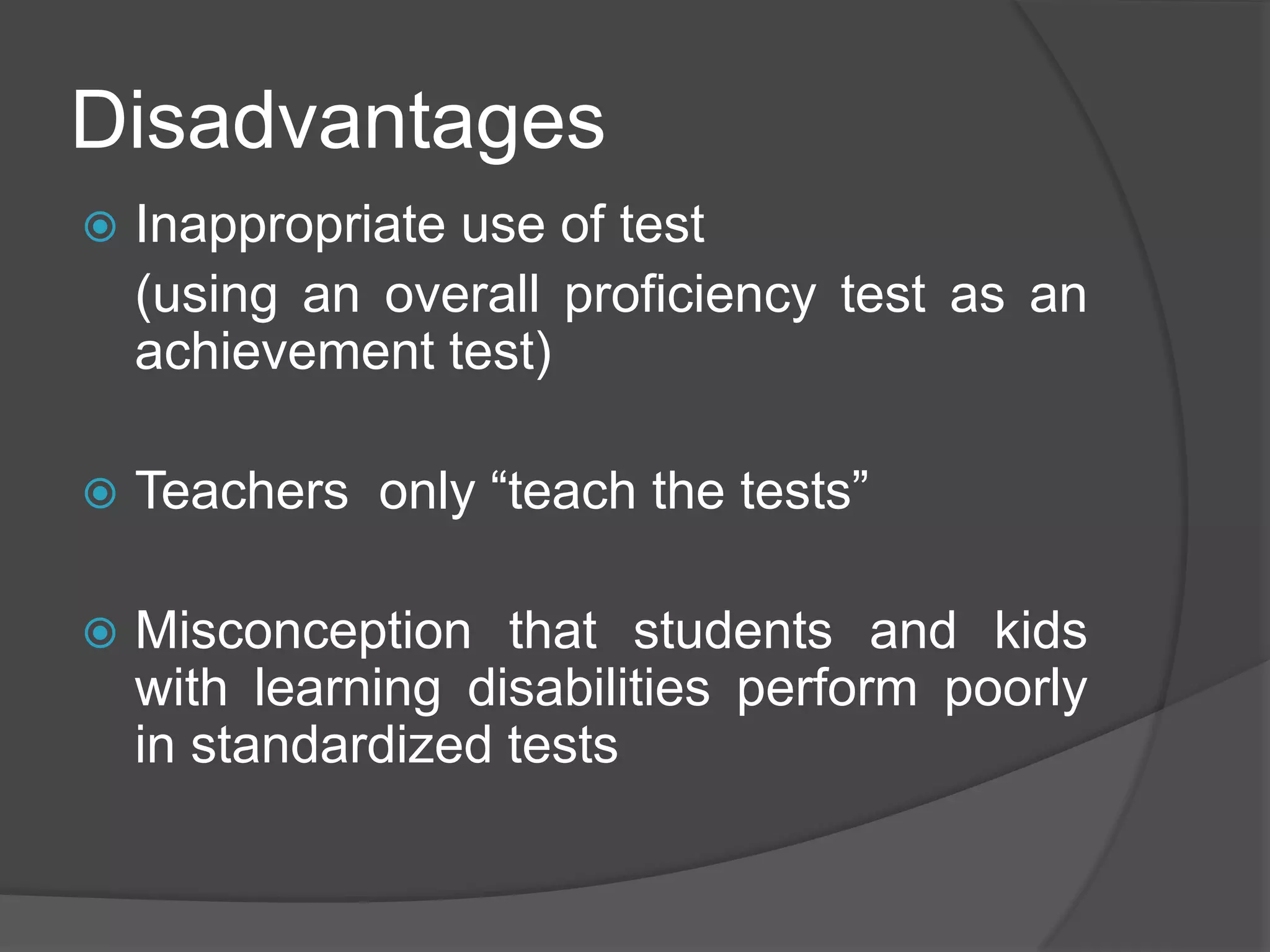 Disadvantages

Inappropriate use of test

(using an overall proficiency test as an achievement test)

Teachers only “teach the tests”

Misconception that students and kids with learning disabilities perform poorly in standardized tests